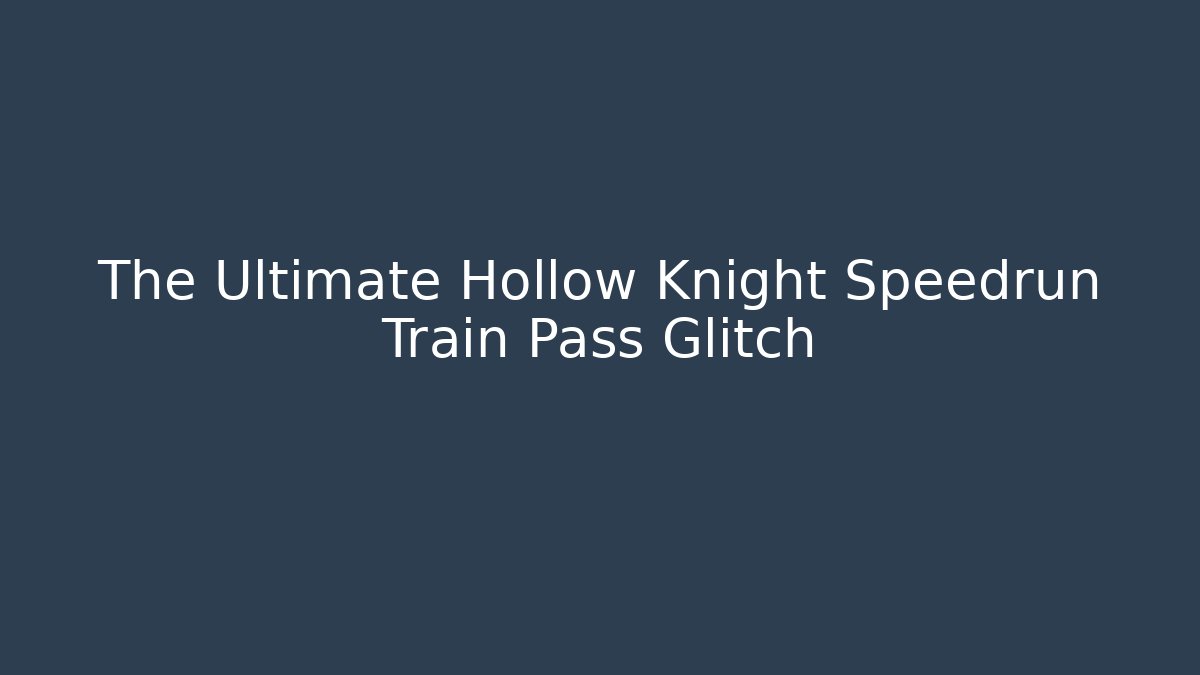 The Ultimate Hollow Knight Speedrun Train Pass Glitch